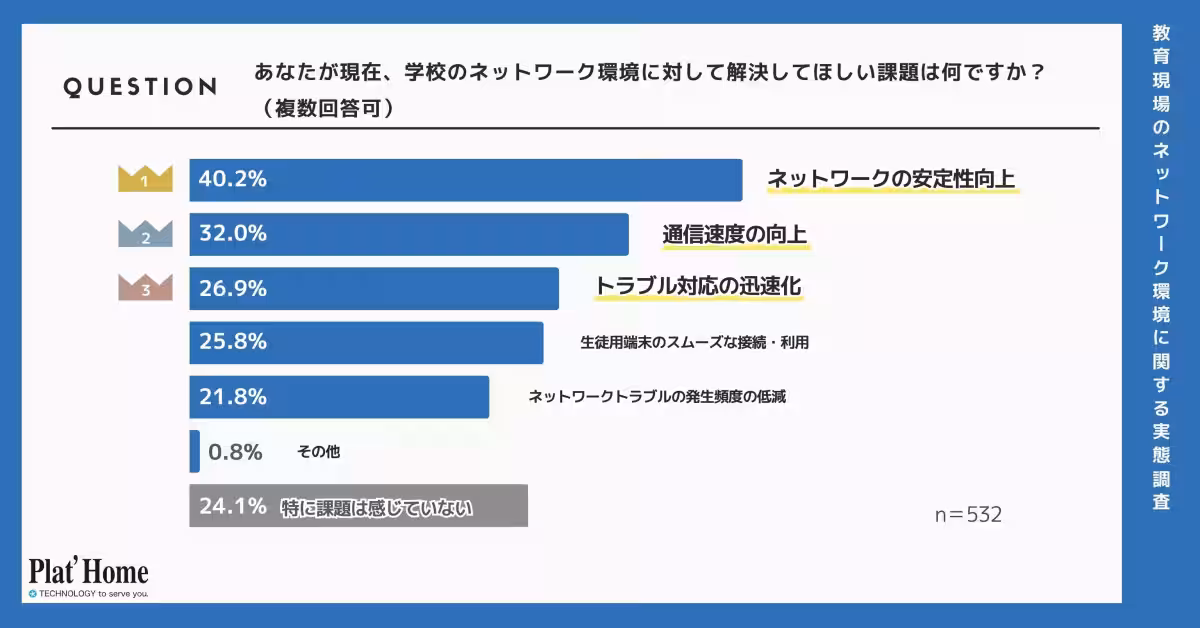 QUESTION

あなたが現在、学校のネットワーク環境に対して解決してほしい課題は何ですか？（複数回答可）

1 40.2% ネットワークの安定性向上
2 32.0% 通信速度の向上
3 26.9% トラブル対応の迅速化
25.8% 生徒用端末のスムーズな接続・利用
21.8% ネットワークトラブルの発生頻度の低減
0.8% その他
24.1% 特に課題は感じていない

n＝532

Plat'Home
TECHNOLOGY to serve you.

教育現場のネットワーク環境に関する実態調査